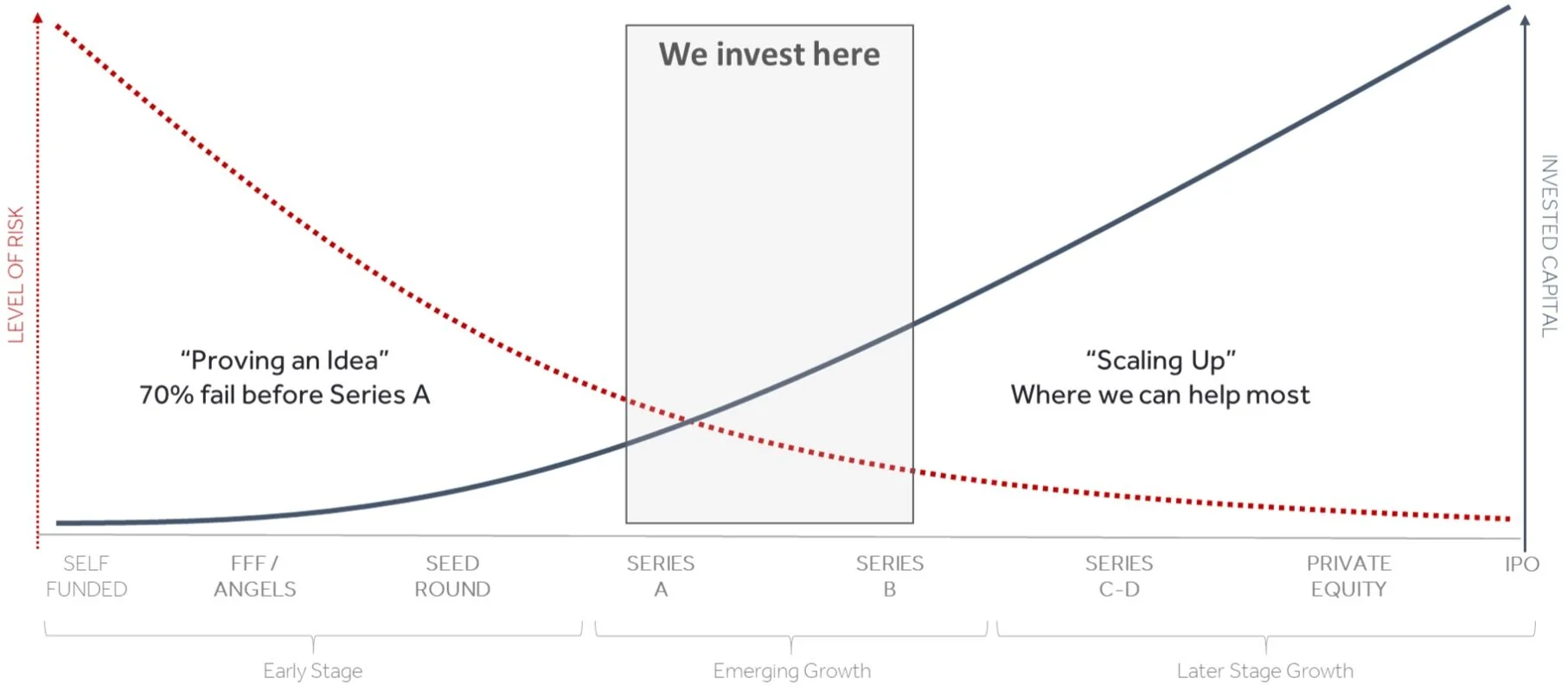 LEVEL OF RISK

We invest here

INVESTED CAPITAL

“Proving an Idea”
70% fail before Series A

“Scaling Up”
Where we can help most

SELF FUNDED

FFF / ANGELS

SEED ROUND

SERIES A

SERIES B

SERIES C-D

PRIVATE EQUITY

IPO

Early Stage

Emerging Growth

Later Stage Growth